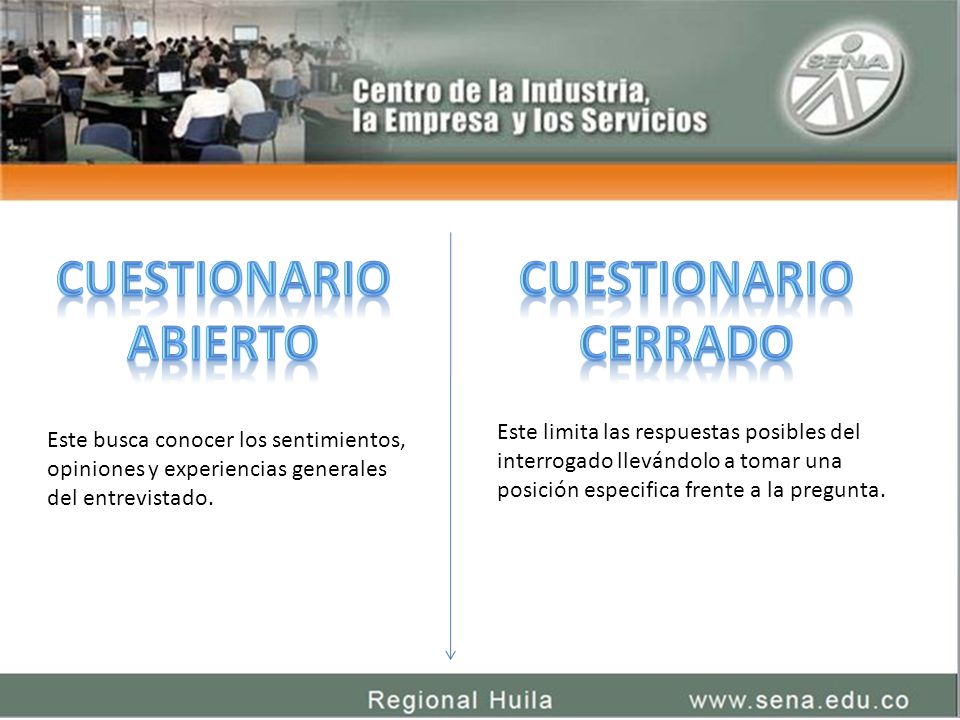 Centro de la Industria,
la Empresa y los Servicios

SENA

CUESTIONARIO ABIERTO

Este busca conocer los sentimientos, opiniones y experiencias generales del entrevistado.

CUESTIONARIO CERRADO

Este limita las respuestas posibles del interrogado llevándolo a tomar una posición especifica frente a la pregunta.

Regional Huila

www.sena.edu.co